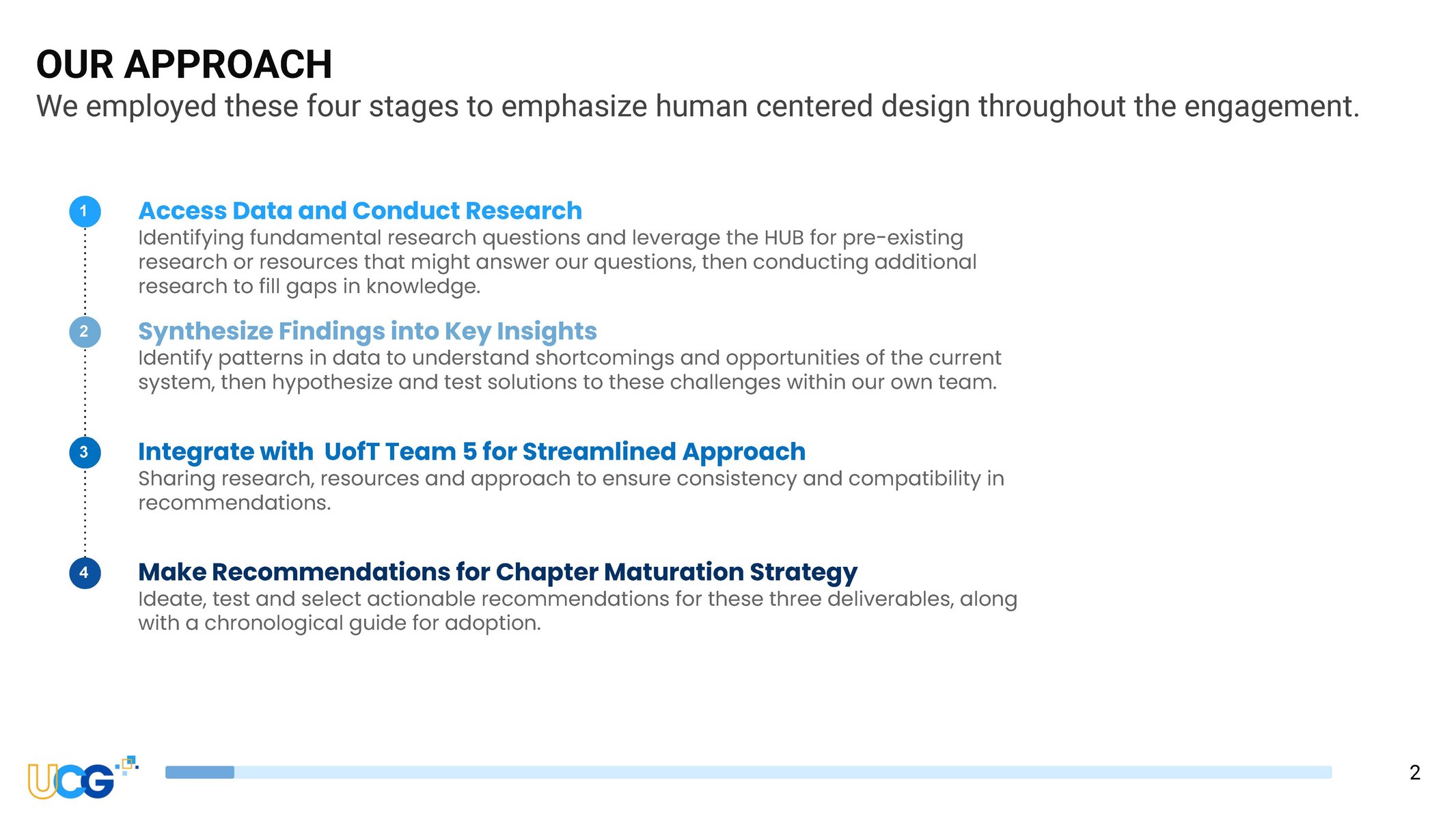 OUR APPROACH

We employed these four stages to emphasize human centered design throughout the engagement.

1

Access Data and Conduct Research

Identifying fundamental research questions and leverage the HUB for pre-existing research or resources that might answer our questions, then conducting additional research to fill gaps in knowledge.

2

Synthesize Findings into Key Insights

Identify patterns in data to understand shortcomings and opportunities of the current system, then hypothesize and test solutions to these challenges within our own team.

3

Integrate with UofT Team 5 for Streamlined Approach

Sharing research, resources and approach to ensure consistency and compatibility in recommendations.

4

Make Recommendations for Chapter Maturation Strategy

Ideate, test and select actionable recommendations for these three deliverables, along with a chronological guide for adoption.

UCG

2